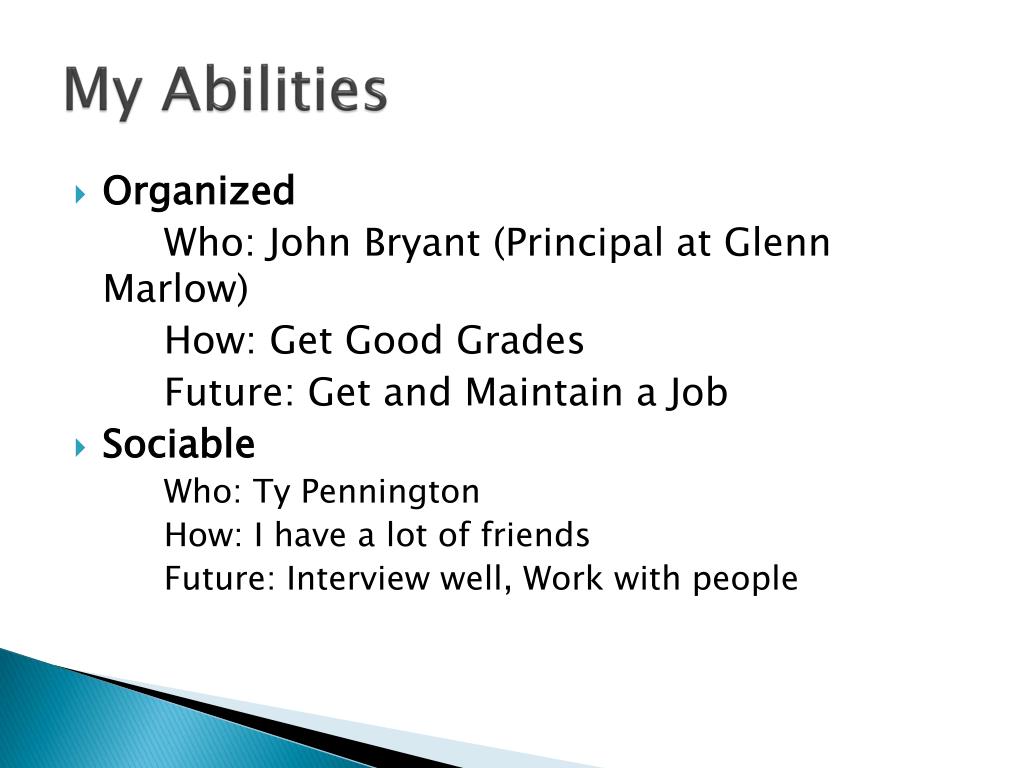 My Abilities

Organized

Who: John Bryant (Principal at Glenn Marlow)

How: Get Good Grades

Future: Get and Maintain a Job

Sociable

Who: Ty Pennington

How: I have a lot of friends

Future: Interview well, Work with people